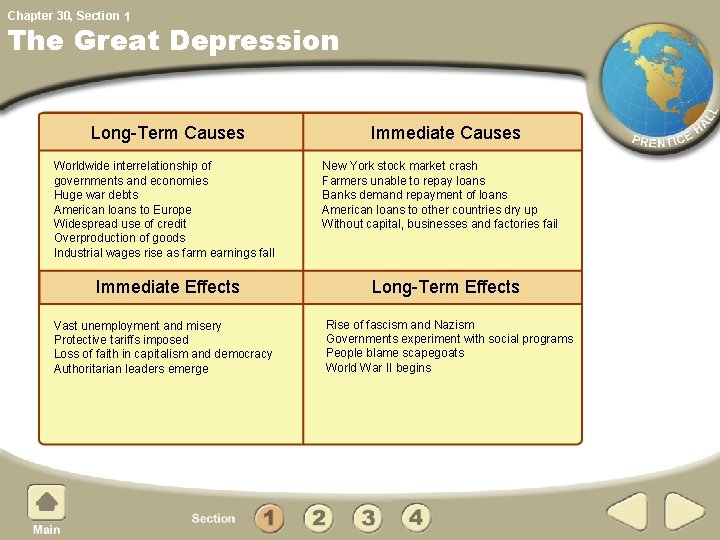 Chapter 30, Section 1

The Great Depression

PRENTICE HALL

| Long-Term Causes | Immediate Causes |
|---|---|
| Worldwide interrelationship of governments and economies<br>Huge war debts<br>American loans to Europe<br>Widespread use of credit<br>Overproduction of goods<br>Industrial wages rise as farm earnings fall | New York stock market crash<br>Farmers unable to repay loans<br>Banks demand repayment of loans<br>American loans to other countries dry up<br>Without capital, businesses and factories fail |
| **Immediate Effects** | **Long-Term Effects** |
| Vast unemployment and misery<br>Protective tariffs imposed<br>Loss of faith in capitalism and democracy<br>Authoritarian leaders emerge | Rise of fascism and Nazism<br>Governments experiment with social programs<br>People blame scapegoats<br>World War II begins |

Main

Section 1 2 3 4